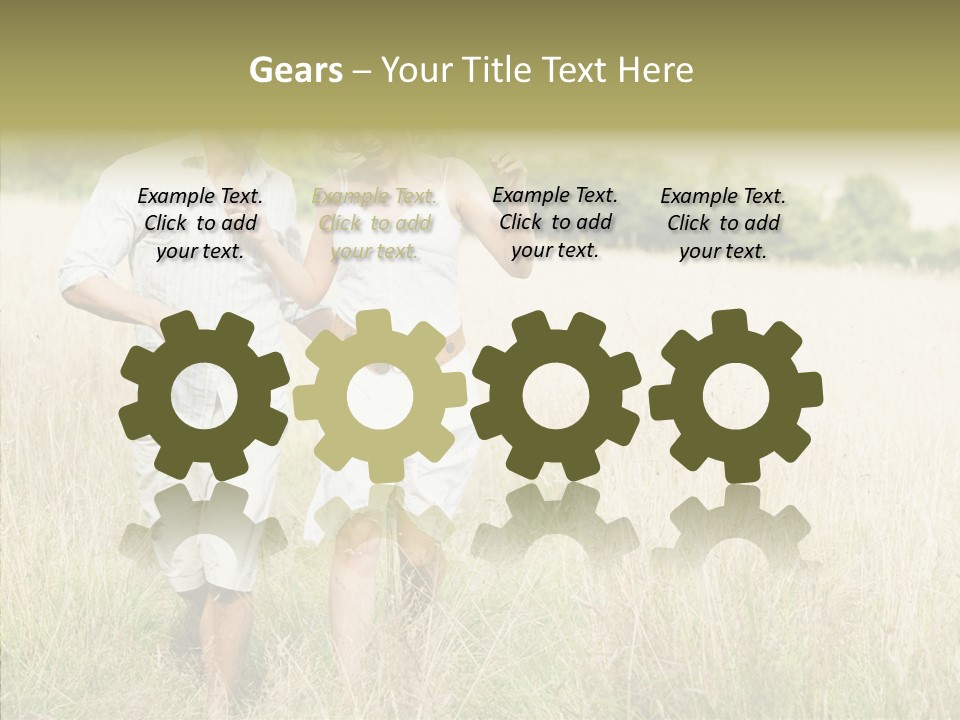 Gears – Your Title Text Here

Example Text. Click to add your text.

Example Text. Click to add your text.

Example Text. Click to add your text.

Example Text. Click to add your text.